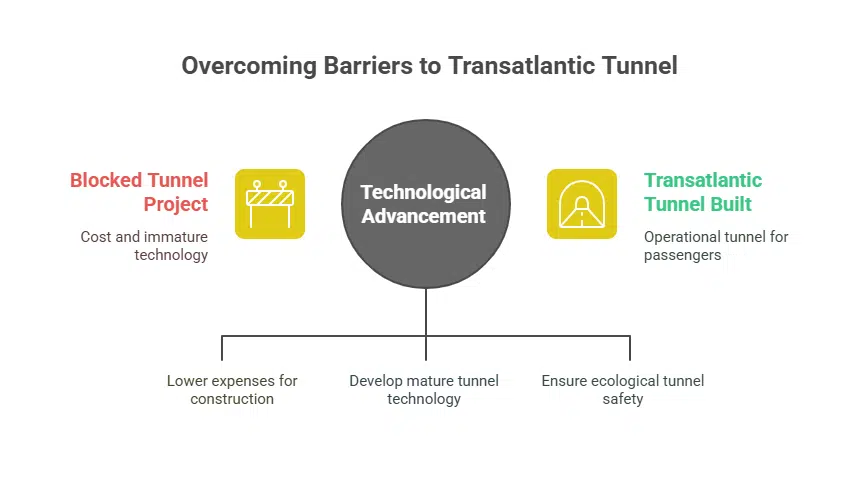 Overcoming Barriers to Transatlantic Tunnel

Blocked Tunnel Project

Cost and immature technology

Technological Advancement

Transatlantic Tunnel Built

Operational tunnel for passengers

Lower expenses for construction

Develop mature tunnel technology

Ensure ecological tunnel safety